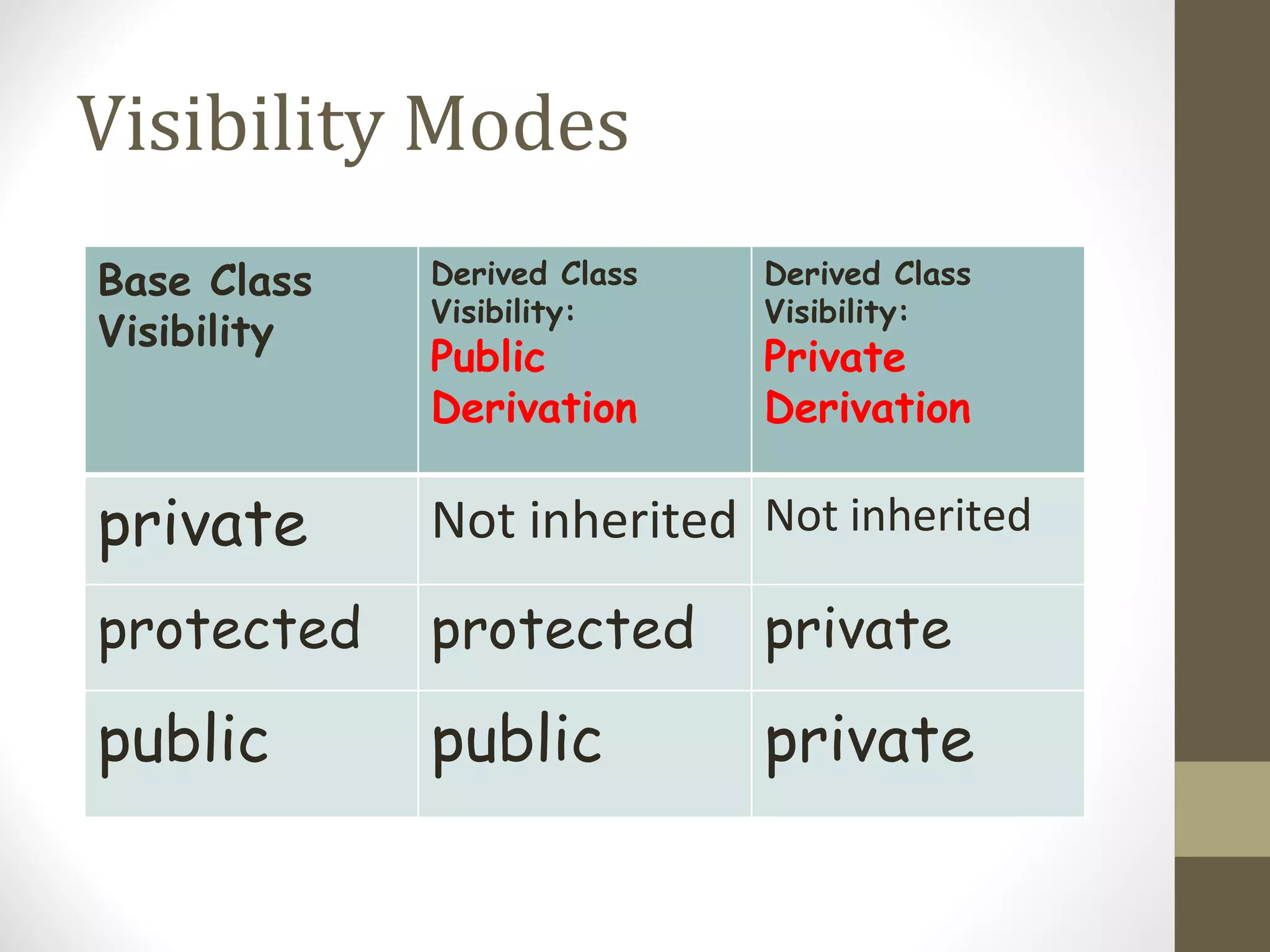 Visibility Modes

| Base Class Visibility | Derived Class Visibility: Public Derivation | Derived Class Visibility: Private Derivation |
|---|---|---|
| private | Not inherited | Not inherited |
| protected | protected | private |
| public | public | private |